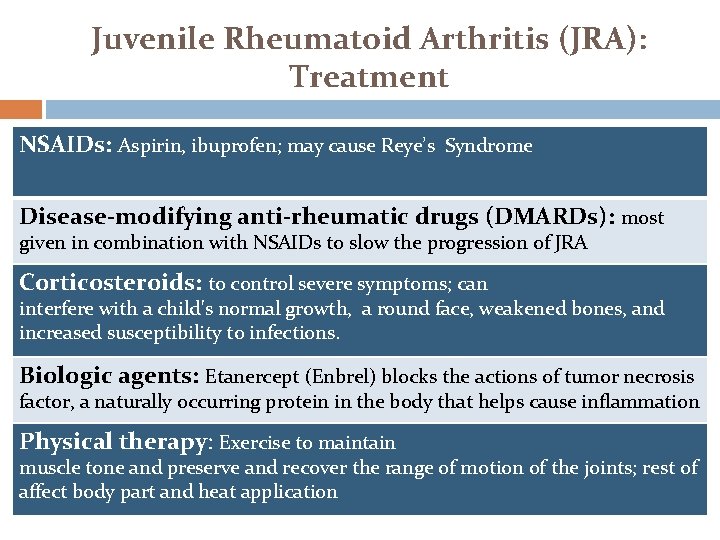 Juvenile Rheumatoid Arthritis (JRA): Treatment

NSAIDs: Aspirin, ibuprofen; may cause Reye's Syndrome

Disease-modifying anti-rheumatic drugs (DMARDs): most given in combination with NSAIDs to slow the progression of JRA

Corticosteroids: to control severe symptoms; can interfere with a child's normal growth, a round face, weakened bones, and increased susceptibility to infections.

Biologic agents: Etanercept (Enbrel) blocks the actions of tumor necrosis factor, a naturally occurring protein in the body that helps cause inflammation

Physical therapy: Exercise to maintain muscle tone and preserve and recover the range of motion of the joints; rest of affect body part and heat application